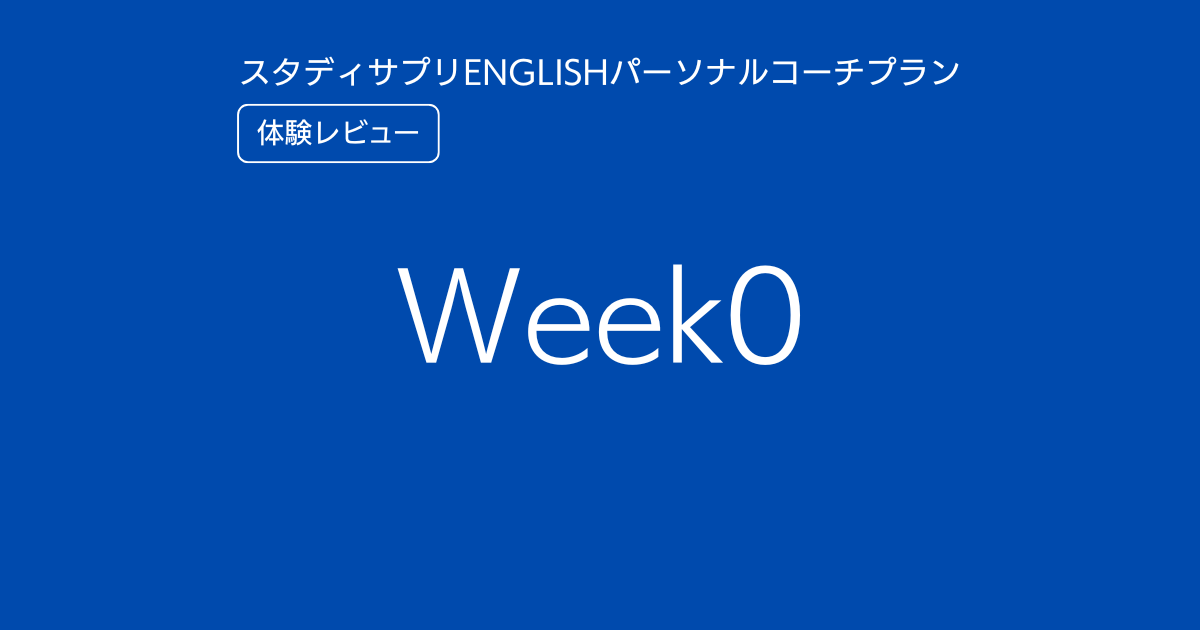 スタディサプリENGLISHパーソナルコーチプラン

体験レビュー

Week0